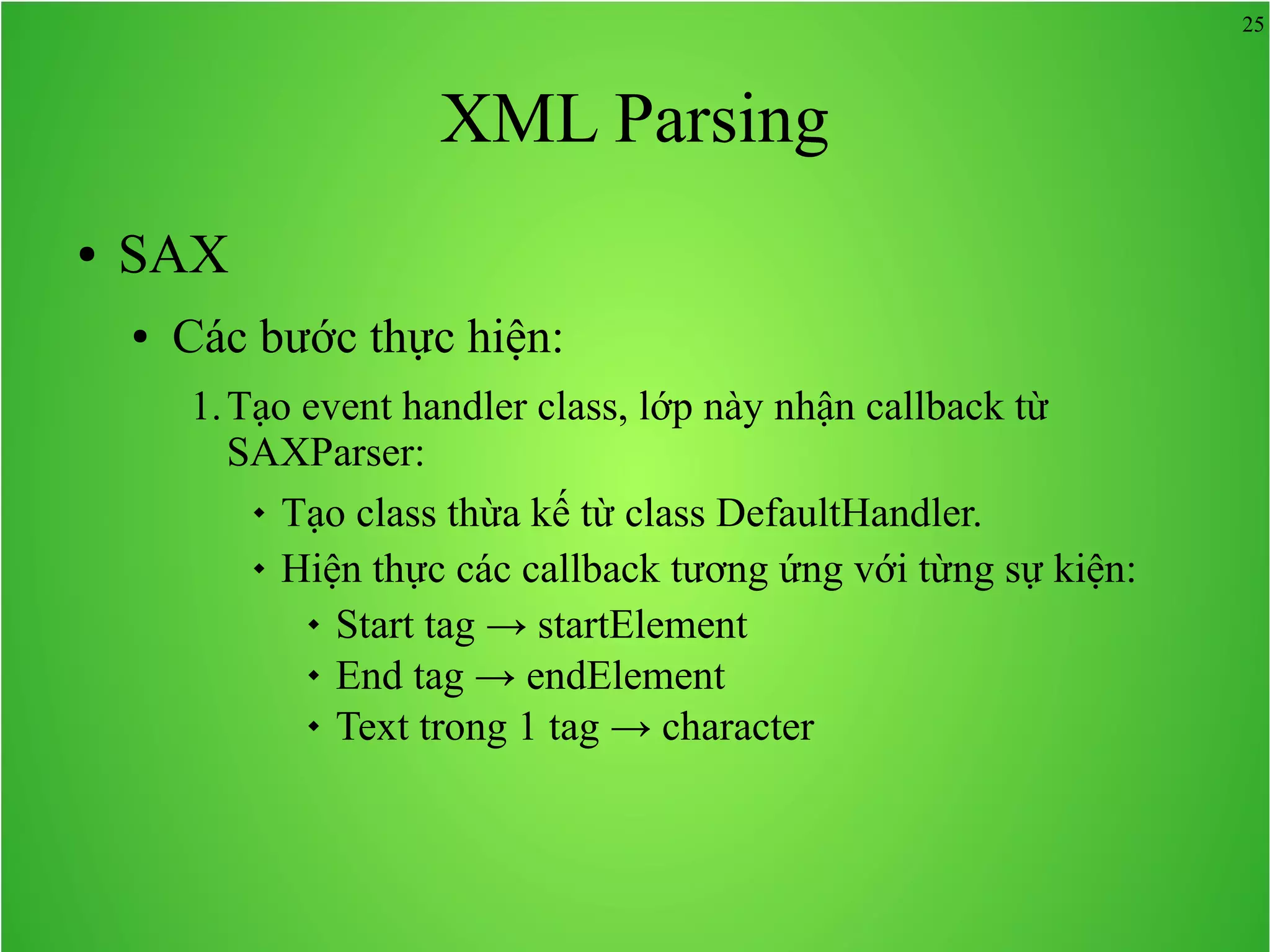 25

XML Parsing

• SAX

• Các bước thực hiện:

1. Tạo event handler class, lớp này nhận callback từ SAXParser:

• Tạo class thừa kế từ class DefaultHandler.

• Hiện thực các callback tương ứng với từng sự kiện:

• Start tag → startElement

• End tag → endElement

• Text trong 1 tag → character